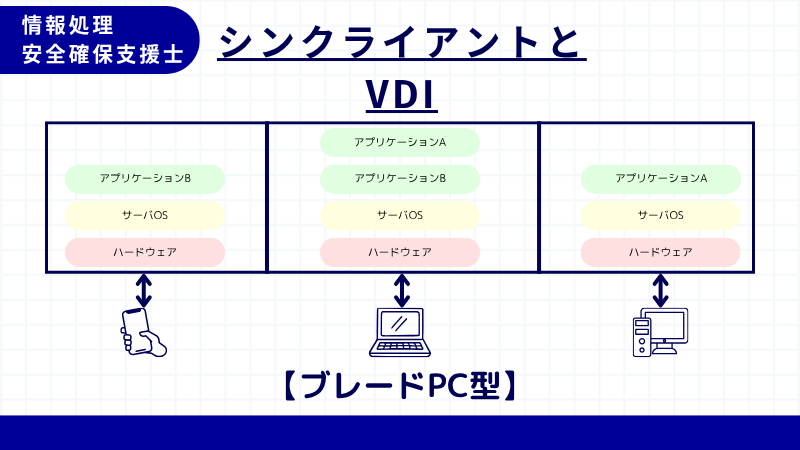 情報処理
安全確保支援士

シンクライアントと
VDI

アプリケーションB
サーバOS
ハードウェア

アプリケーションA
アプリケーションB
サーバOS
ハードウェア

アプリケーションA
サーバOS
ハードウェア

【ブレードPC型】